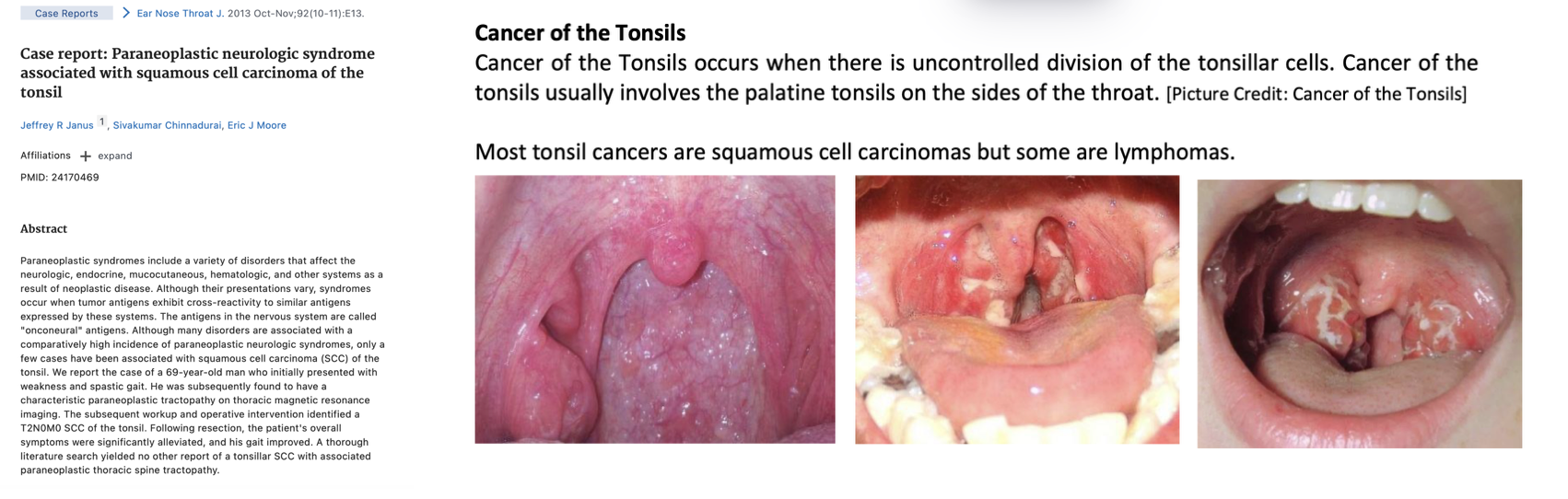 Case Reports > Ear Nose Throat J. 2013 Oct-Nov;92(10-11):E13.

Case report: Paraneoplastic neurologic syndrome associated with squamous cell carcinoma of the tonsil

Jeffrey R Janus 1, Sivakumar Chinnadurai, Eric J Moore

Affiliations + expand

PMID: 24170469

Abstract

Paraneoplastic syndromes include a variety of disorders that affect the neurologic, endocrine, mucocutaneous, hematologic, and other systems as a result of neoplastic disease. Although their presentations vary, syndromes occur when tumor antigens exhibit cross-reactivity to similar antigens expressed by these systems. The antigens in the nervous system are called "onconeural" antigens. Although many disorders are associated with a comparatively high incidence of paraneoplastic neurologic syndromes, only a few cases have been associated with squamous cell carcinoma (SCC) of the tonsil. We report the case of a 69-year-old man who initially presented with weakness and spastic gait. He was subsequently found to have a characteristic paraneoplastic tractopathy on thoracic magnetic resonance imaging. The subsequent workup and operative intervention identified a T2N0M0 SCC of the tonsil. Following resection, the patient's overall symptoms were significantly alleviated, and his gait improved. A thorough literature search yielded no other report of a tonsillar SCC with associated paraneoplastic thoracic spine tractopathy.

Cancer of the Tonsils
Cancer of the Tonsils occurs when there is uncontrolled division of the tonsillar cells. Cancer of the tonsils usually involves the palatine tonsils on the sides of the throat. [Picture Credit: Cancer of the Tonsils]

Most tonsil cancers are squamous cell carcinomas but some are lymphomas.